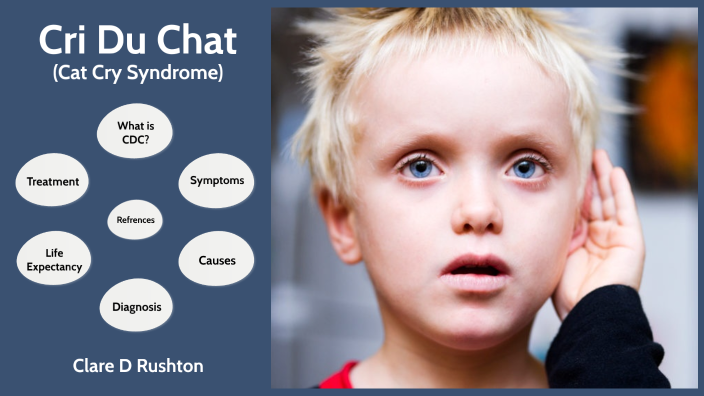 Cri Du Chat
(Cat Cry Syndrome)

What is CDC?

Treatment

Symptoms

Refrences

Life Expectancy

Causes

Diagnosis

Clare D Rushton